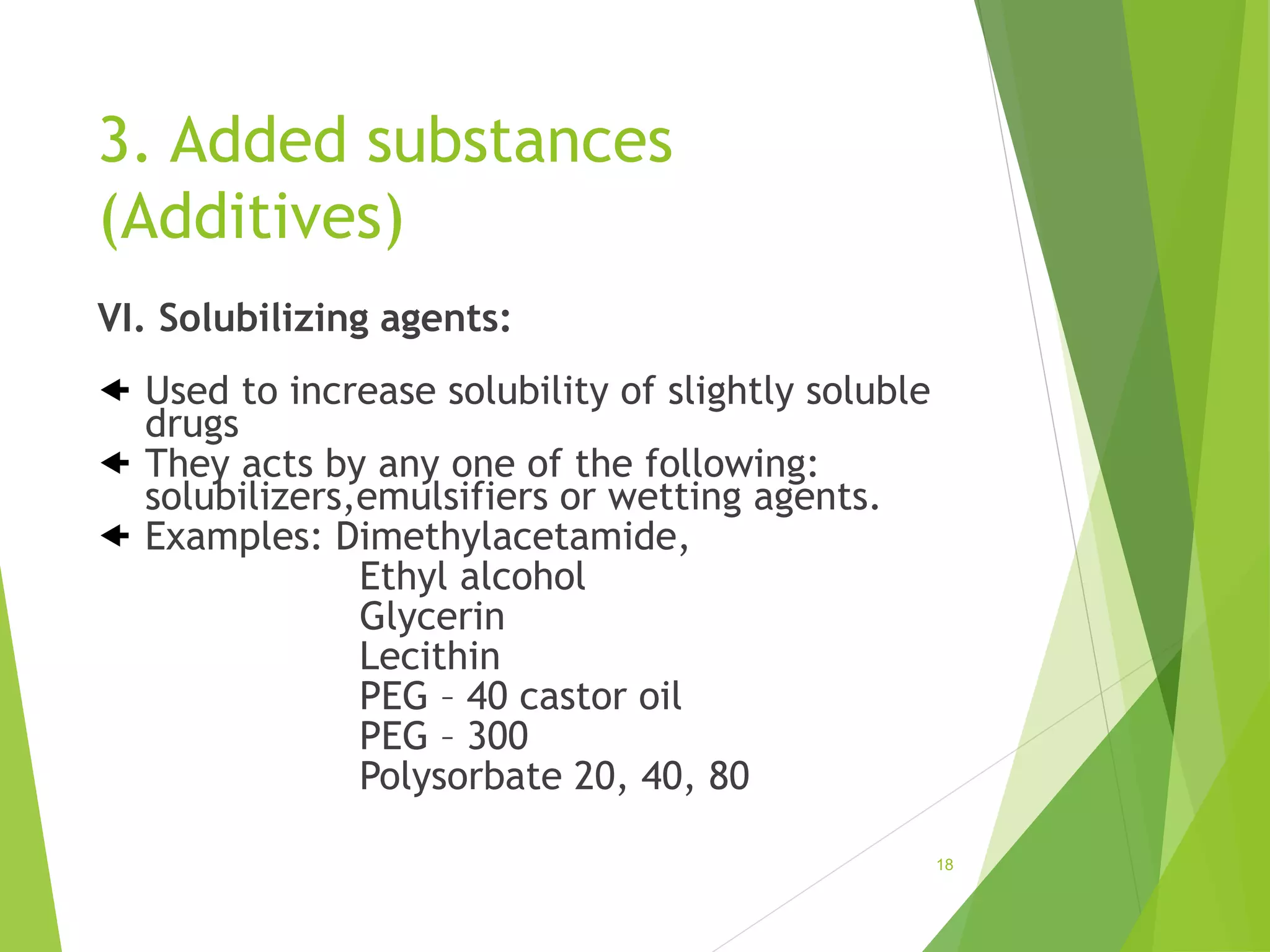 3. Added substances (Additives)

VI. Solubilizing agents:

Used to increase solubility of slightly soluble drugs
They acts by any one of the following: solubilizers,emulsifiers or wetting agents.
Examples: Dimethylacetamide,
Ethyl alcohol
Glycerin
Lecithin
PEG – 40 castor oil
PEG – 300
Polysorbate 20, 40, 80

18